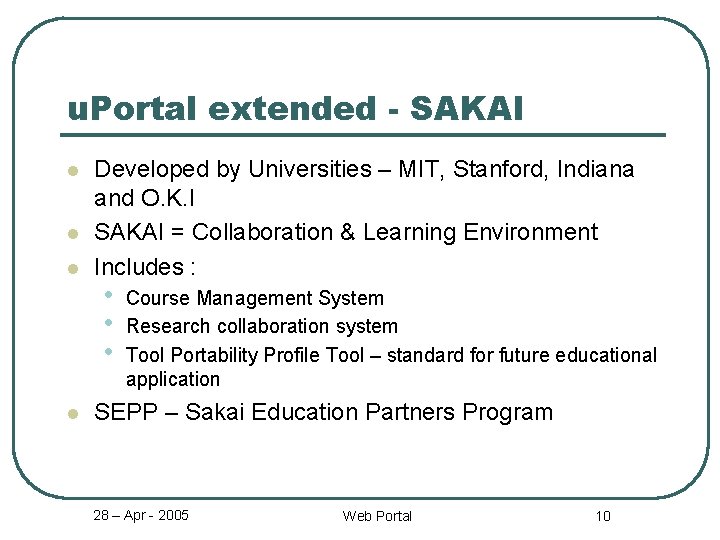 uPortal extended - SAKAI

- Developed by Universities – MIT, Stanford, Indiana and O.K.I
- SAKAI = Collaboration & Learning Environment
- Includes :
  - Course Management System
  - Research collaboration system
  - Tool Portability Profile Tool – standard for future educational application
- SEPP – Sakai Education Partners Program

28 – Apr - 2005

Web Portal

10